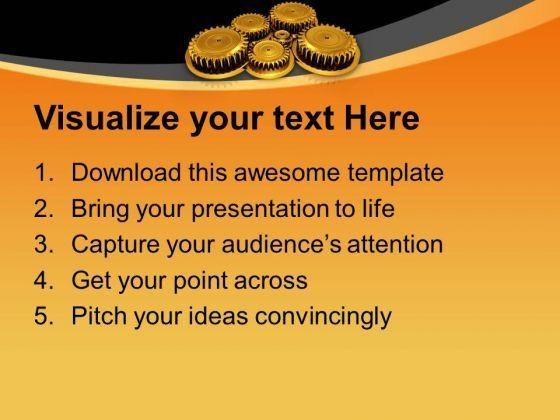 Visualize your text Here

1. Download this awesome template
2. Bring your presentation to life
3. Capture your audience's attention
4. Get your point across
5. Pitch your ideas convincingly